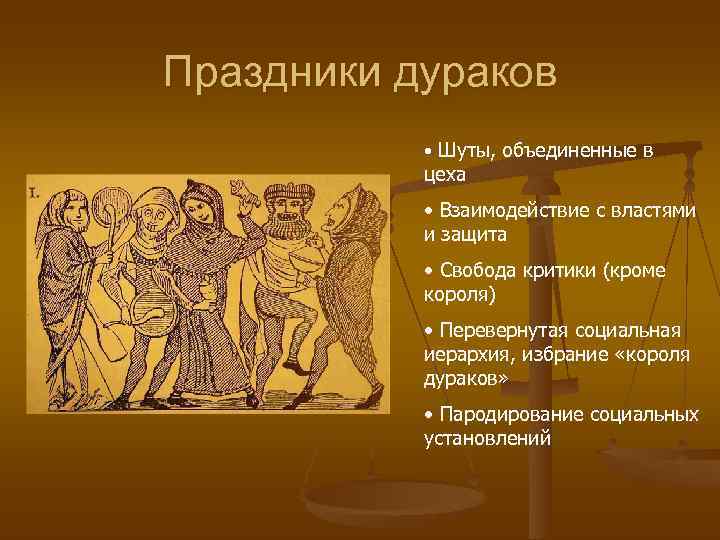 Праздники дураков

I.

• Шуты, объединенные в цеха

• Взаимодействие с властями и защита

• Свобода критики (кроме короля)

• Перевернутая социальная иерархия, избрание «короля дураков»

• Пародирование социальных установлений